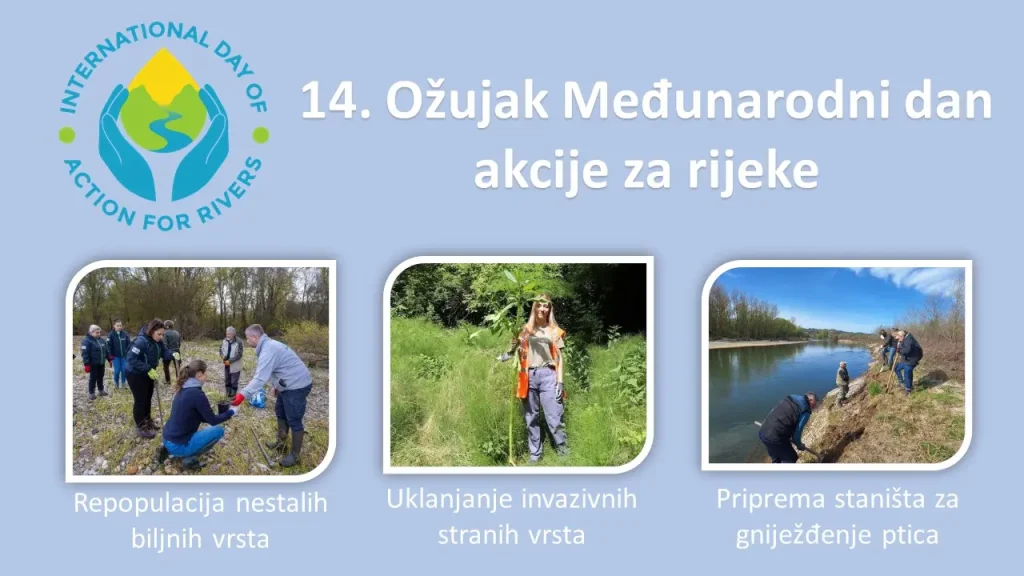 INTERNATIONAL DAY OF ACTION FOR RIVERS

14. Ožujak Međunarodni dan akcije za rijeke

Repopulacija nestalih biljnih vrsta

Uklanjanje invazivnih stranih vrsta

Priprema staništa za gniježđenje ptica